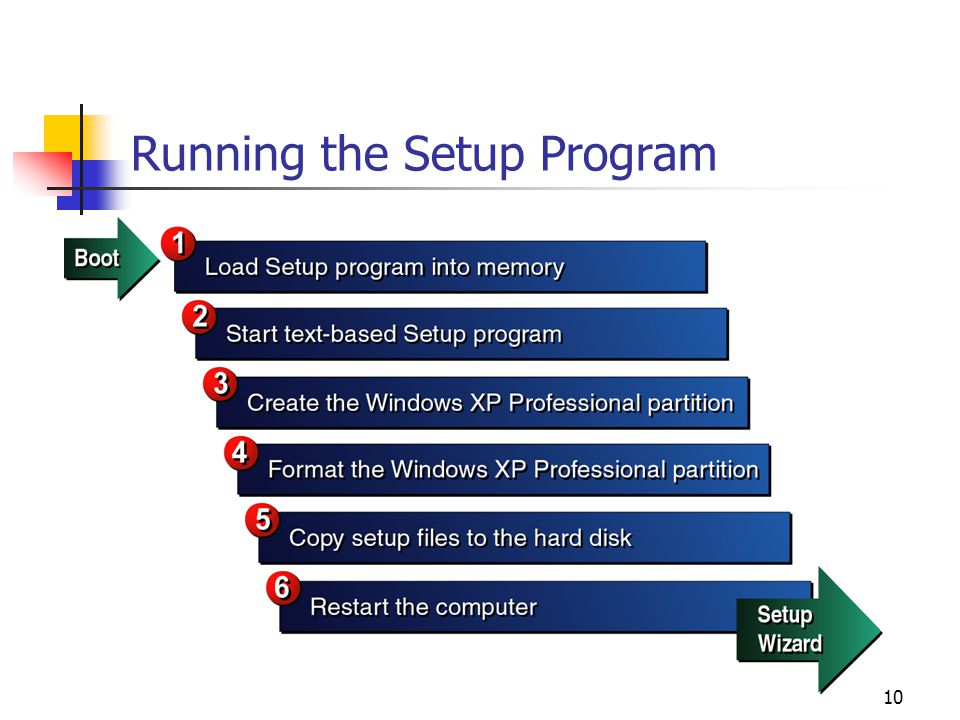 Running the Setup Program

Boot

1 Load Setup program into memory

2 Start text-based Setup program

3 Create the Windows XP Professional partition

4 Format the Windows XP Professional partition

5 Copy setup files to the hard disk

6 Restart the computer

Setup Wizard

10